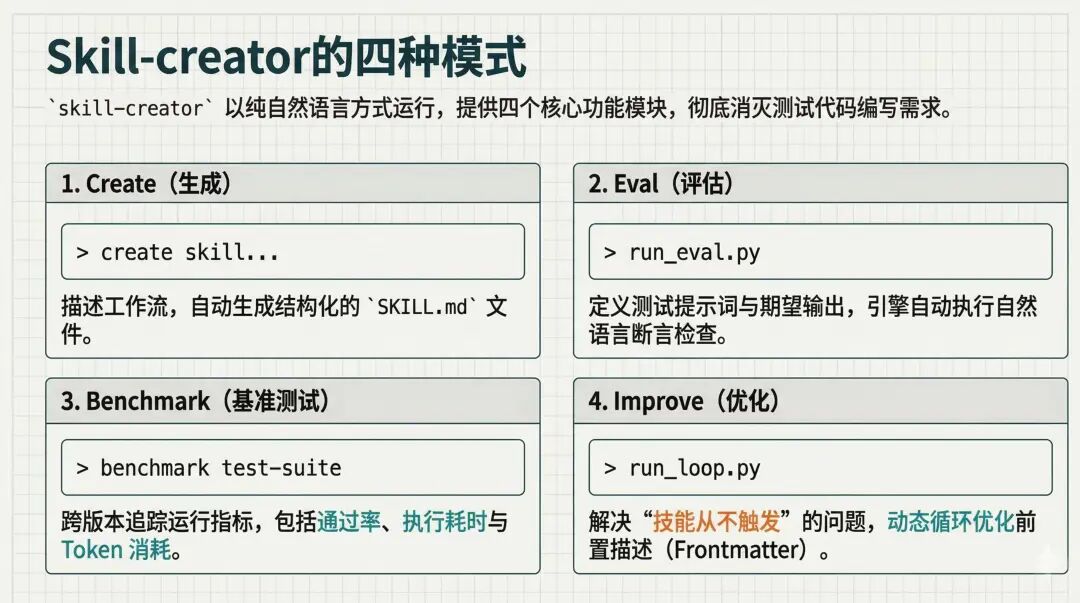 Skill-creator的四种模式

`skill-creator` 以纯自然语言方式运行，提供四个核心功能模块，彻底消灭测试代码编写需求。

1. Create（生成）

> create skill...

描述工作流，自动生成结构化的 `SKILL.md` 文件。

2. Eval（评估）

> run_eval.py

定义测试提示词与期望输出，引擎自动执行自然语言断言检查。

3. Benchmark（基准测试）

> benchmark test-suite

跨版本追踪运行指标，包括通过率、执行耗时与 Token 消耗。

4. Improve（优化）

> run_loop.py

解决“技能从不触发”的问题，动态循环优化前置描述（Frontmatter）。